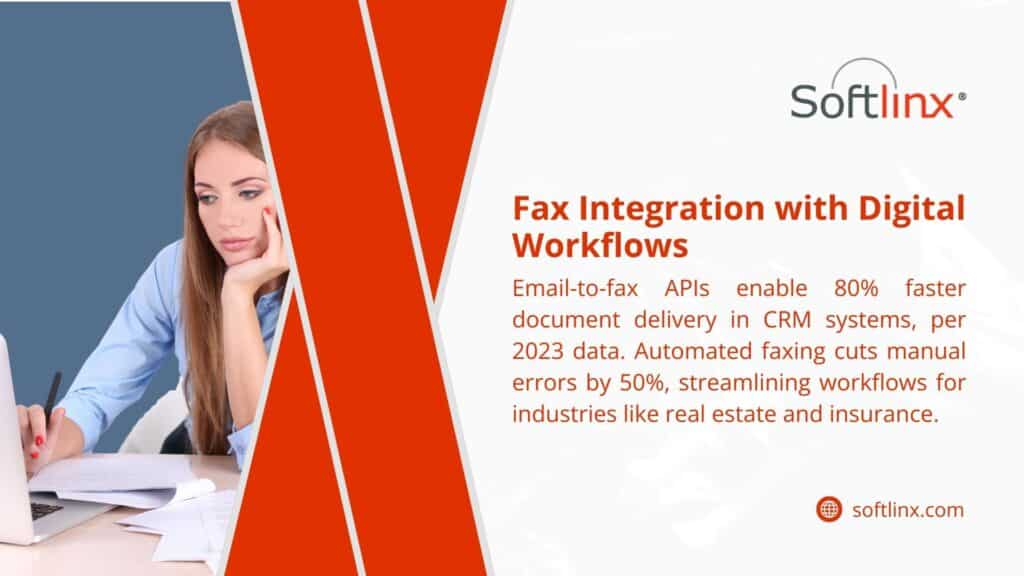 Softlinx®

Fax Integration with Digital Workflows

Email-to-fax APIs enable 80% faster document delivery in CRM systems, per 2023 data. Automated faxing cuts manual errors by 50%, streamlining workflows for industries like real estate and insurance.

softlinx.com